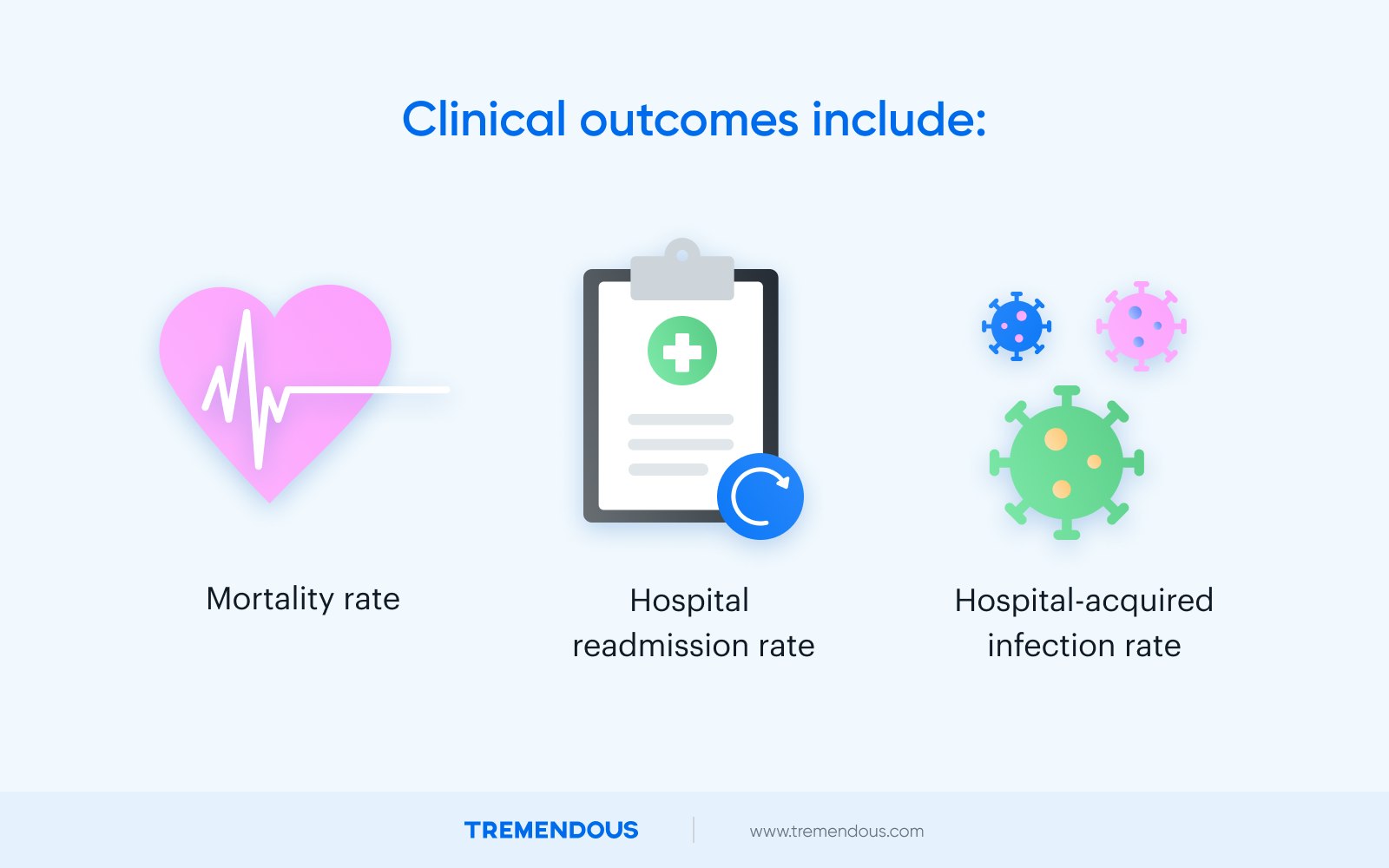 Clinical outcomes include:

Mortality rate

Hospital readmission rate

Hospital-acquired infection rate

TREMENDOUS

www.tremendous.com